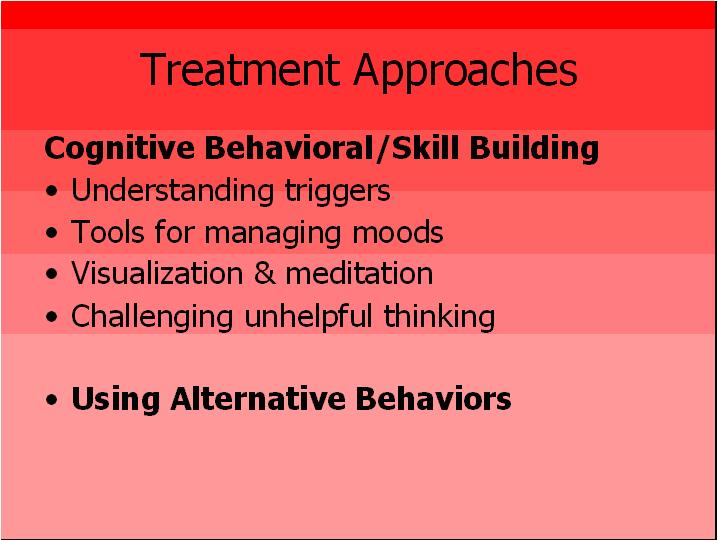 Treatment Approaches

Cognitive Behavioral/Skill Building
• Understanding triggers
• Tools for managing moods
• Visualization & meditation
• Challenging unhelpful thinking

• Using Alternative Behaviors